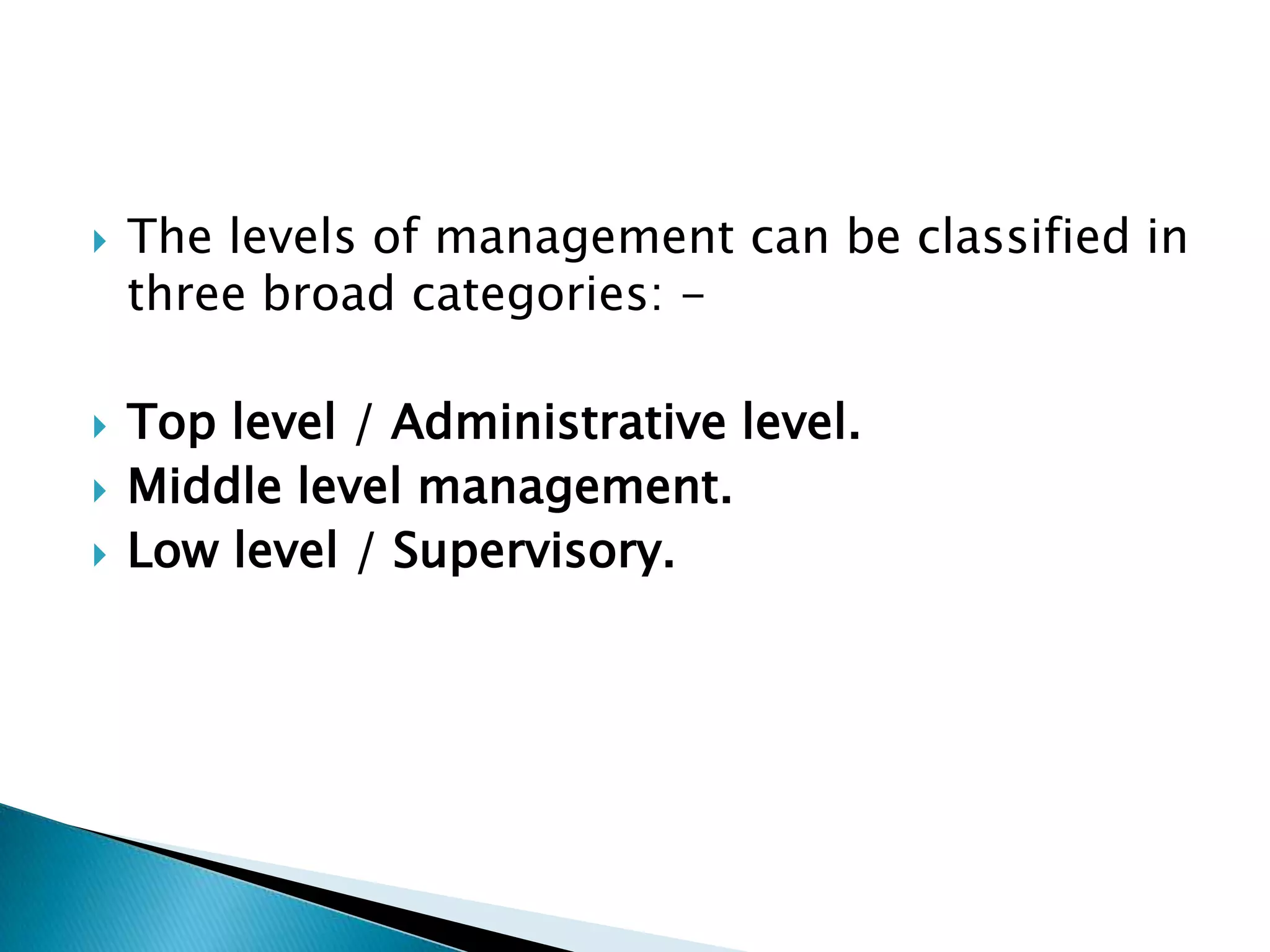 The levels of management can be classified in three broad categories: –

Top level / Administrative level.
Middle level management.
Low level / Supervisory.